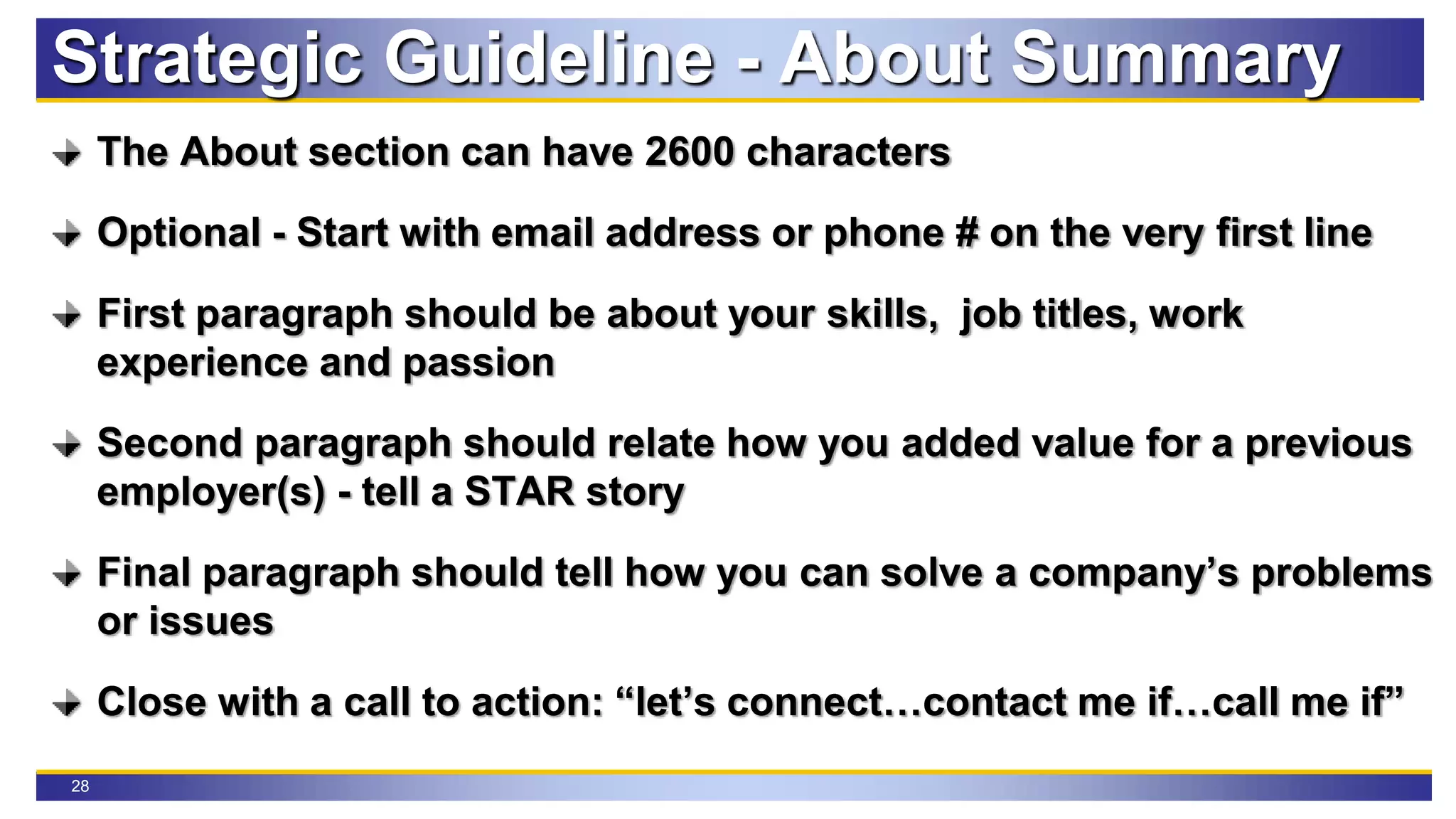 Strategic Guideline - About Summary

The About section can have 2600 characters

Optional - Start with email address or phone # on the very first line

First paragraph should be about your skills,  job titles, work experience and passion

Second paragraph should relate how you added value for a previous employer(s) - tell a STAR story

Final paragraph should tell how you can solve a company’s problems or issues

Close with a call to action: “let’s connect…contact me if…call me if”

28